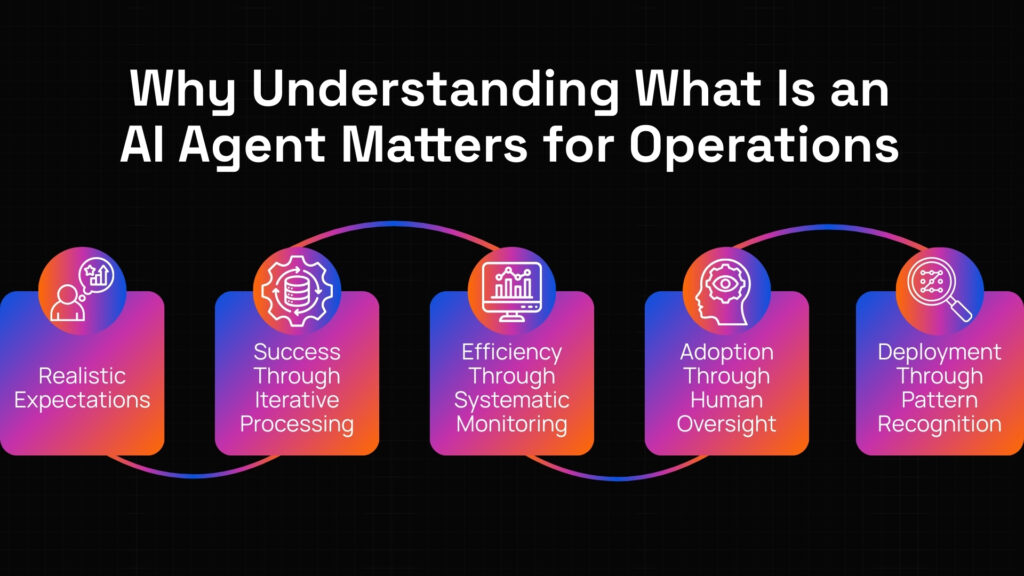 Why Understanding What Is an AI Agent Matters for Operations

Realistic Expectations

Success Through Iterative Processing

Efficiency Through Systematic Monitoring

Adoption Through Human Oversight

Deployment Through Pattern Recognition